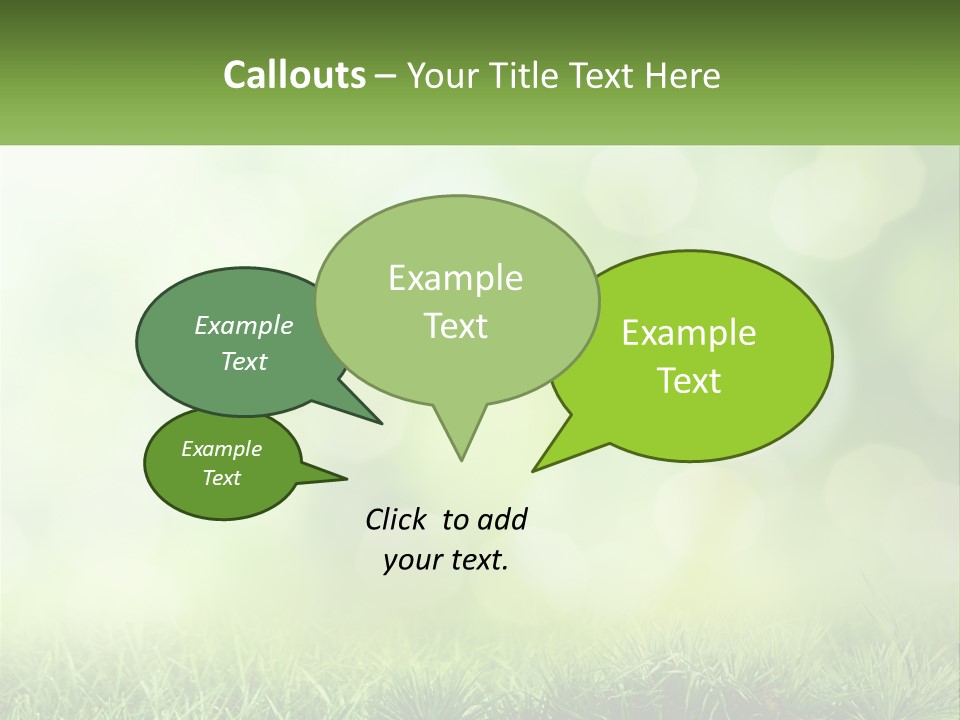 Callouts – Your Title Text Here

Example Text

Example Text

Example Text

Example Text

Click to add your text.